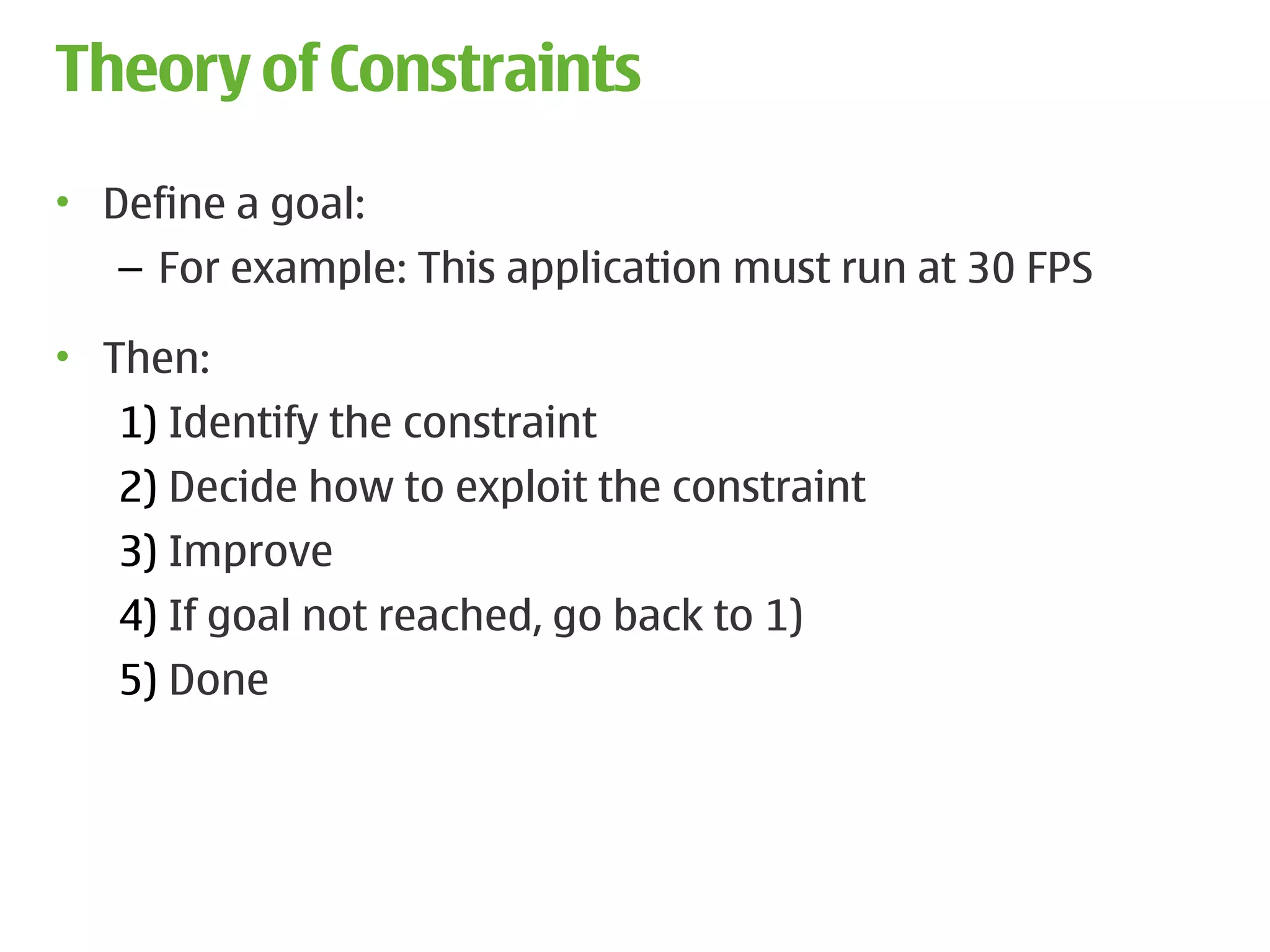 Theory of Constraints

• Define a goal:
– For example: This application must run at 30 FPS

• Then:
1) Identify the constraint
2) Decide how to exploit the constraint
3) Improve
4) If goal not reached, go back to 1)
5) Done